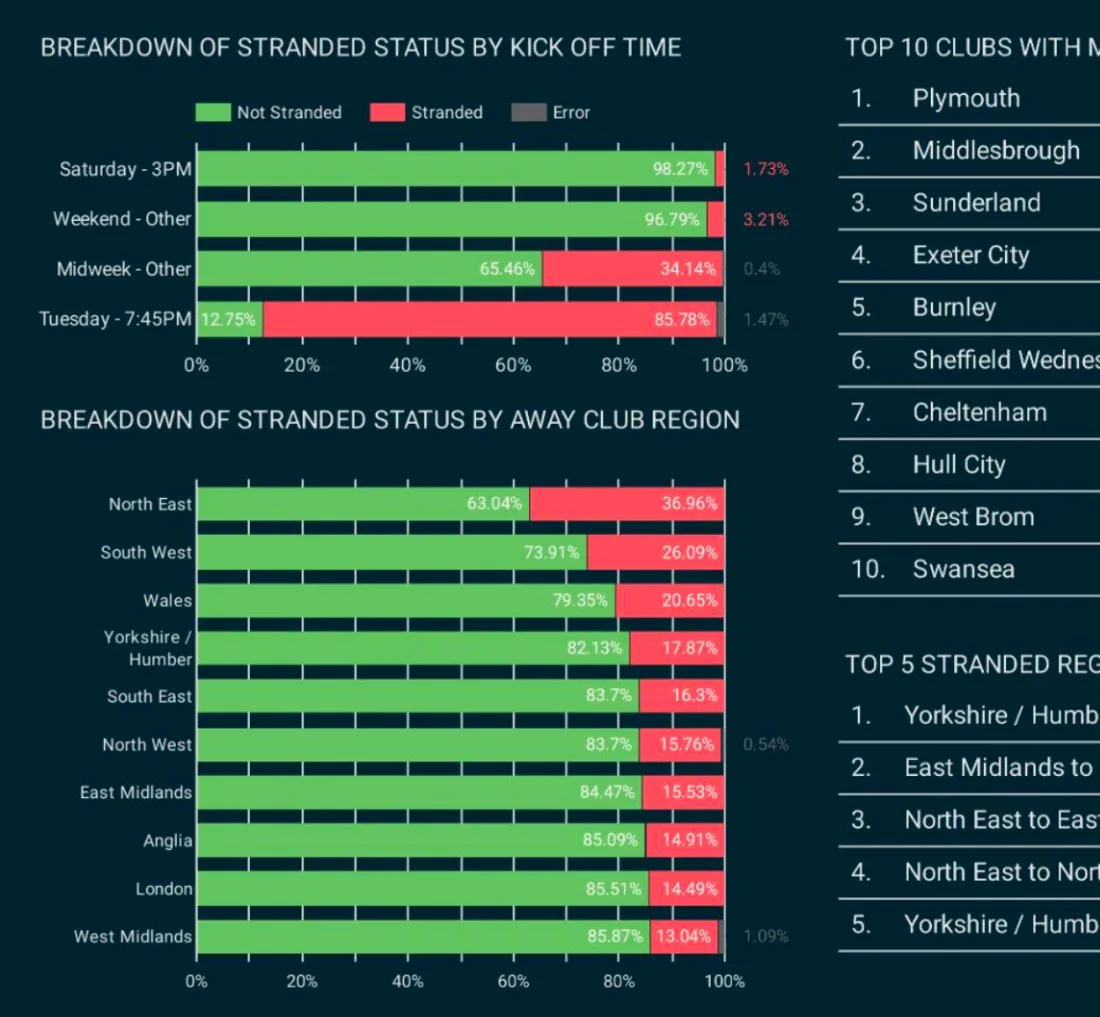 BREAKDOWN OF STRANDED STATUS BY KICK OFF TIME

Not Stranded Stranded Error

Saturday - 3PM 98.27% 1.73%
Weekend - Other 96.79% 3.21%
Midweek - Other 65.46% 34.14% 0.4%
Tuesday - 7:45PM 12.75% 85.78% 1.47%

0% 20% 40% 60% 80% 100%

BREAKDOWN OF STRANDED STATUS BY AWAY CLUB REGION

North East 63.04% 36.96%
South West 73.91% 26.09%
Wales 79.35% 20.65%
Yorkshire / Humber 82.13% 17.87%
South East 83.7% 16.3%
North West 83.7% 15.76% 0.54%
East Midlands 84.47% 15.53%
Anglia 85.09% 14.91%
London 85.51% 14.49%
West Midlands 85.87% 13.04% 1.09%

0% 20% 40% 60% 80% 100%

TOP 10 CLUBS WITH M

1. Plymouth
2. Middlesbrough
3. Sunderland
4. Exeter City
5. Burnley
6. Sheffield Wednes
7. Cheltenham
8. Hull City
9. West Brom
10. Swansea

TOP 5 STRANDED REG

1. Yorkshire / Humb
2. East Midlands to
3. North East to Eas
4. North East to Nor
5. Yorkshire / Humb